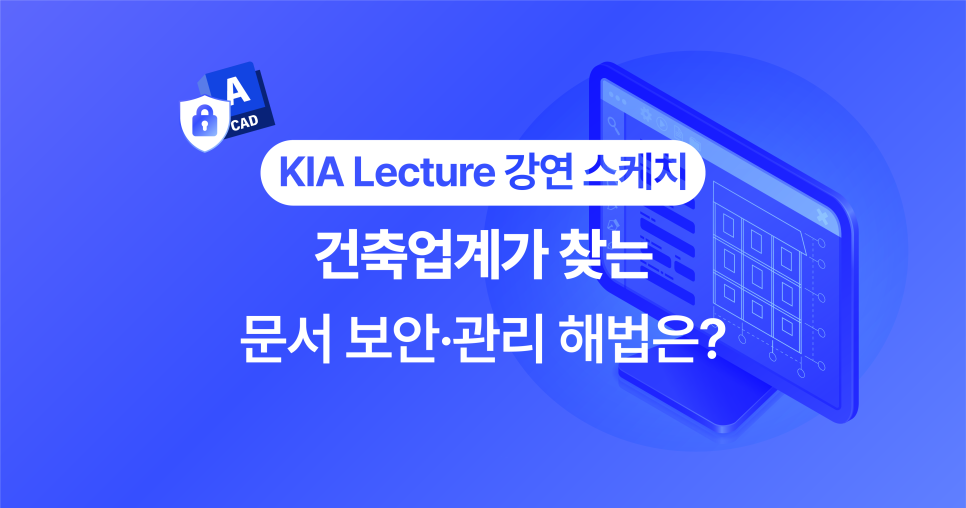 A
CAD

KIA Lecture 강연 스케치

건축업계가 찾는
문서 보안·관리 해법은?